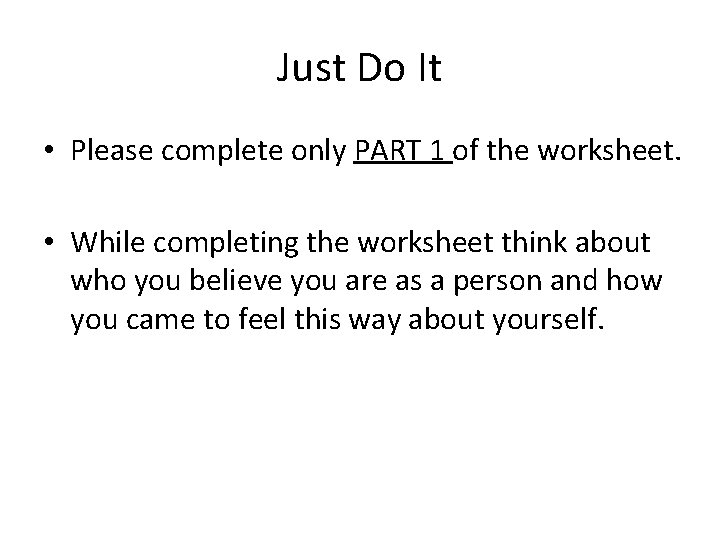 Just Do It

• Please complete only PART 1 of the worksheet.

• While completing the worksheet think about who you believe you are as a person and how you came to feel this way about yourself.